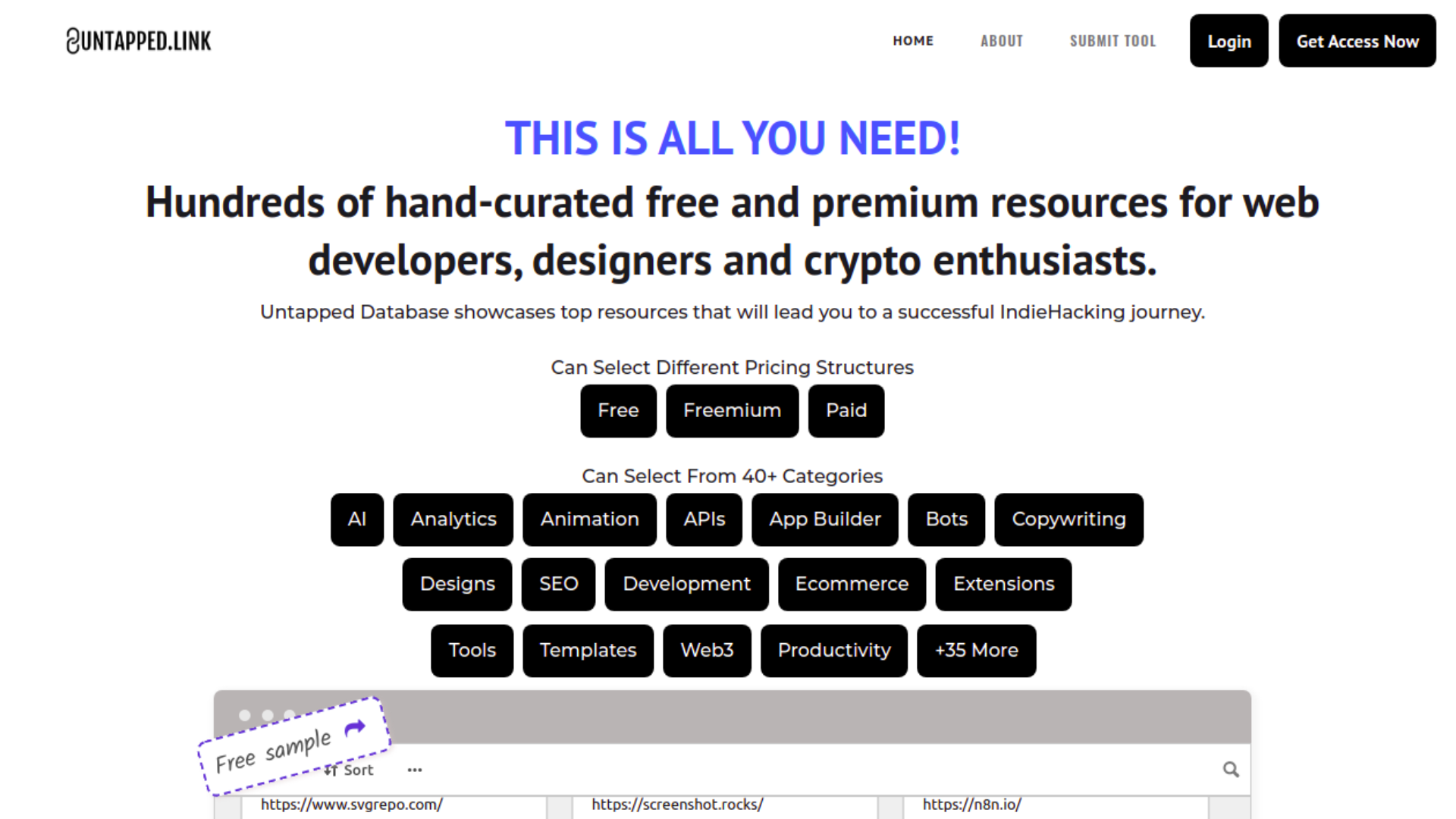 UNTAPPED.LINK

HOME ABOUT SUBMIT TOOL Login Get Access Now

THIS IS ALL YOU NEED!

Hundreds of hand-curated free and premium resources for web developers, designers and crypto enthusiasts.

Untapped Database showcases top resources that will lead you to a successful IndieHacking journey.

Can Select Different Pricing Structures

Free Freemium Paid

Can Select From 40+ Categories

AI Analytics Animation APIs App Builder Bots Copywriting

Designs SEO Development Ecommerce Extensions

Tools Templates Web3 Productivity +35 More

Free sample

Sort ...

https://www.svgrepo.com/ https://screenshot.rocks/ https://n8n.io/